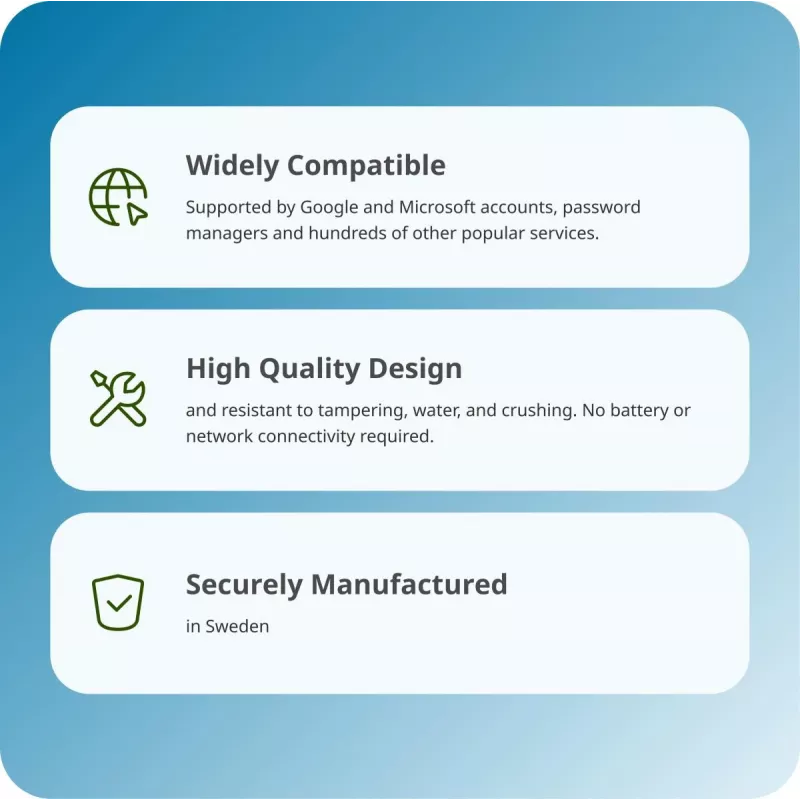 Widely Compatible

Supported by Google and Microsoft accounts, password managers and hundreds of other popular services.

High Quality Design

and resistant to tampering, water, and crushing. No battery or network connectivity required.

Securely Manufactured

in Sweden